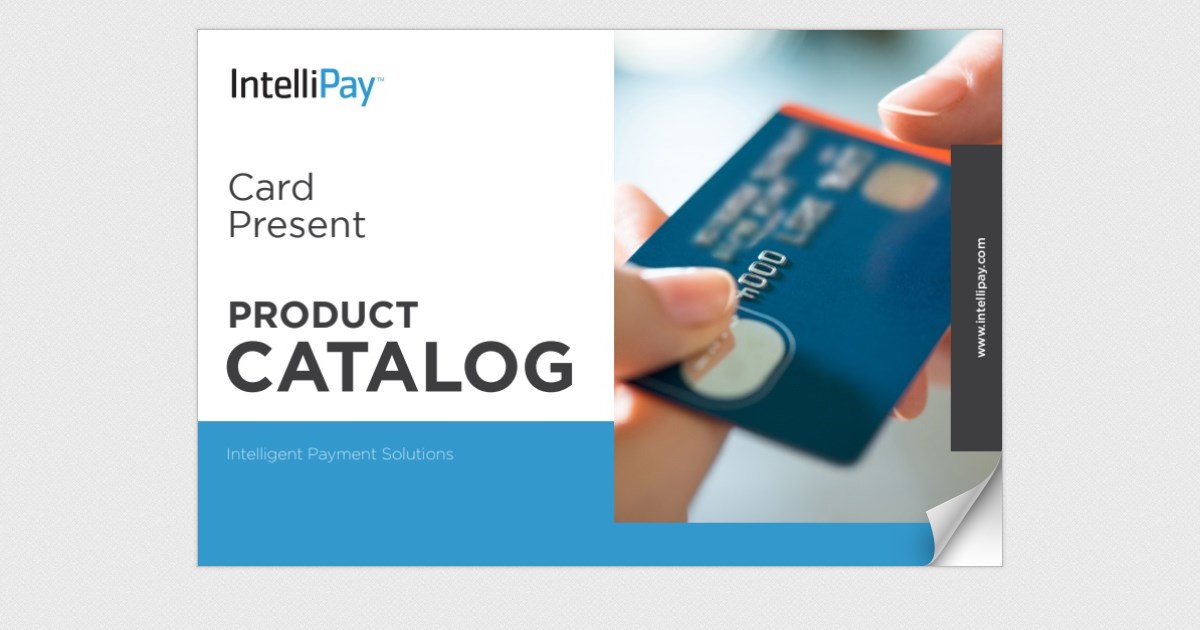 IntelliPay™

Card Present

PRODUCT CATALOG

Intelligent Payment Solutions

www.intellipay.com